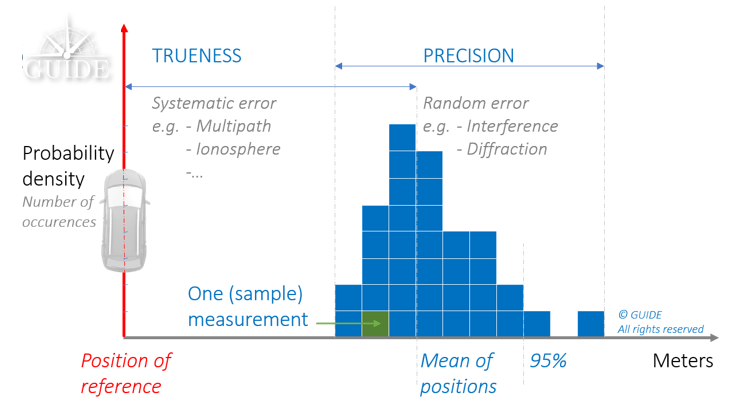 GUIDE

TRUENESS

PRECISION

Systematic error
e.g. - Multipath
- Ionosphere
-...

Random error
e.g. - Interference
- Diffraction

Probability density
Number of occurences

One (sample) measurement

© GUIDE
All rights reserved

Position of reference

Mean of positions

95%

Meters